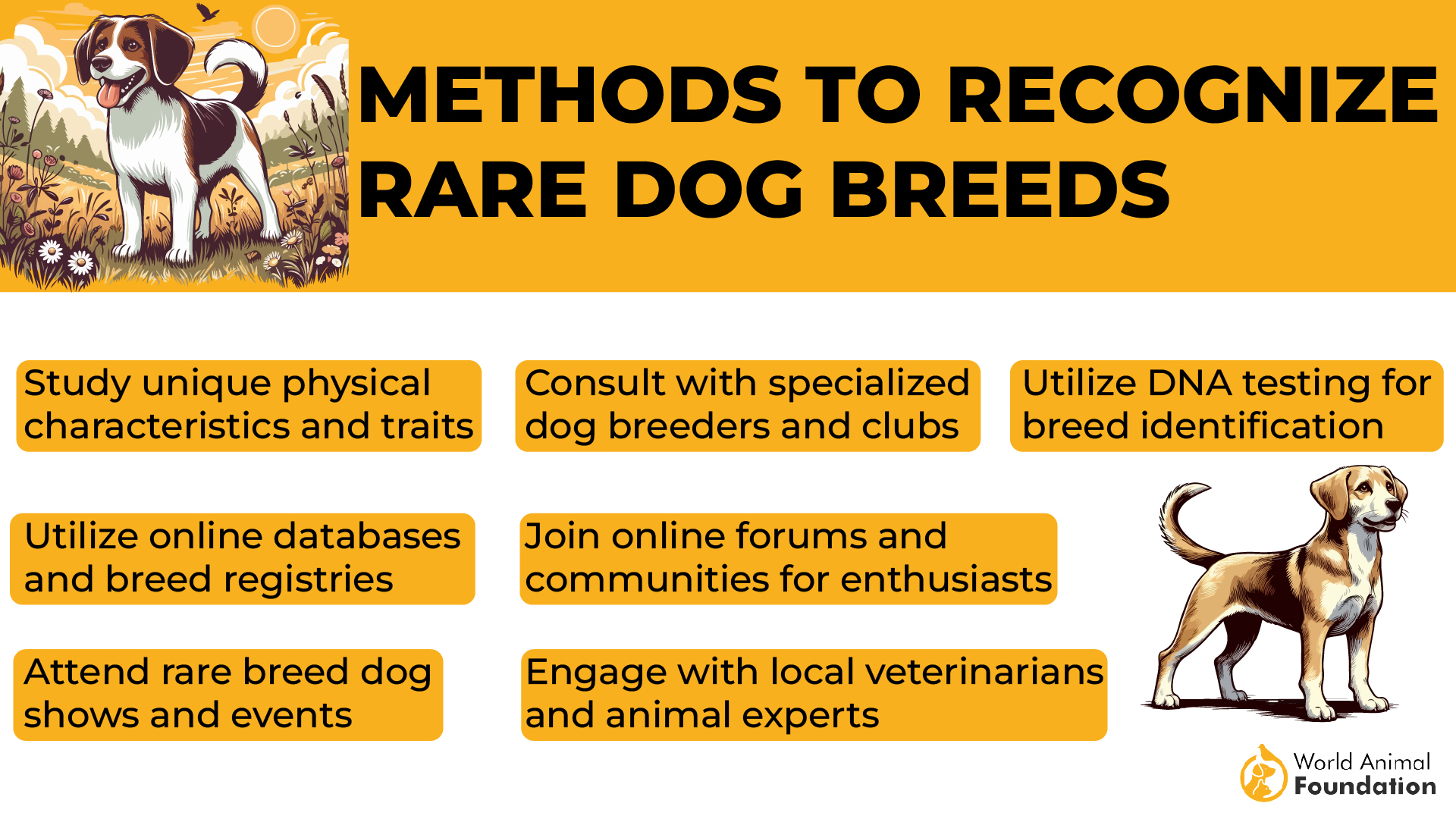 METHODS TO RECOGNIZE RARE DOG BREEDS

Study unique physical characteristics and traits

Consult with specialized dog breeders and clubs

Utilize DNA testing for breed identification

Utilize online databases and breed registries

Join online forums and communities for enthusiasts

Attend rare breed dog shows and events

Engage with local veterinarians and animal experts

World Animal Foundation